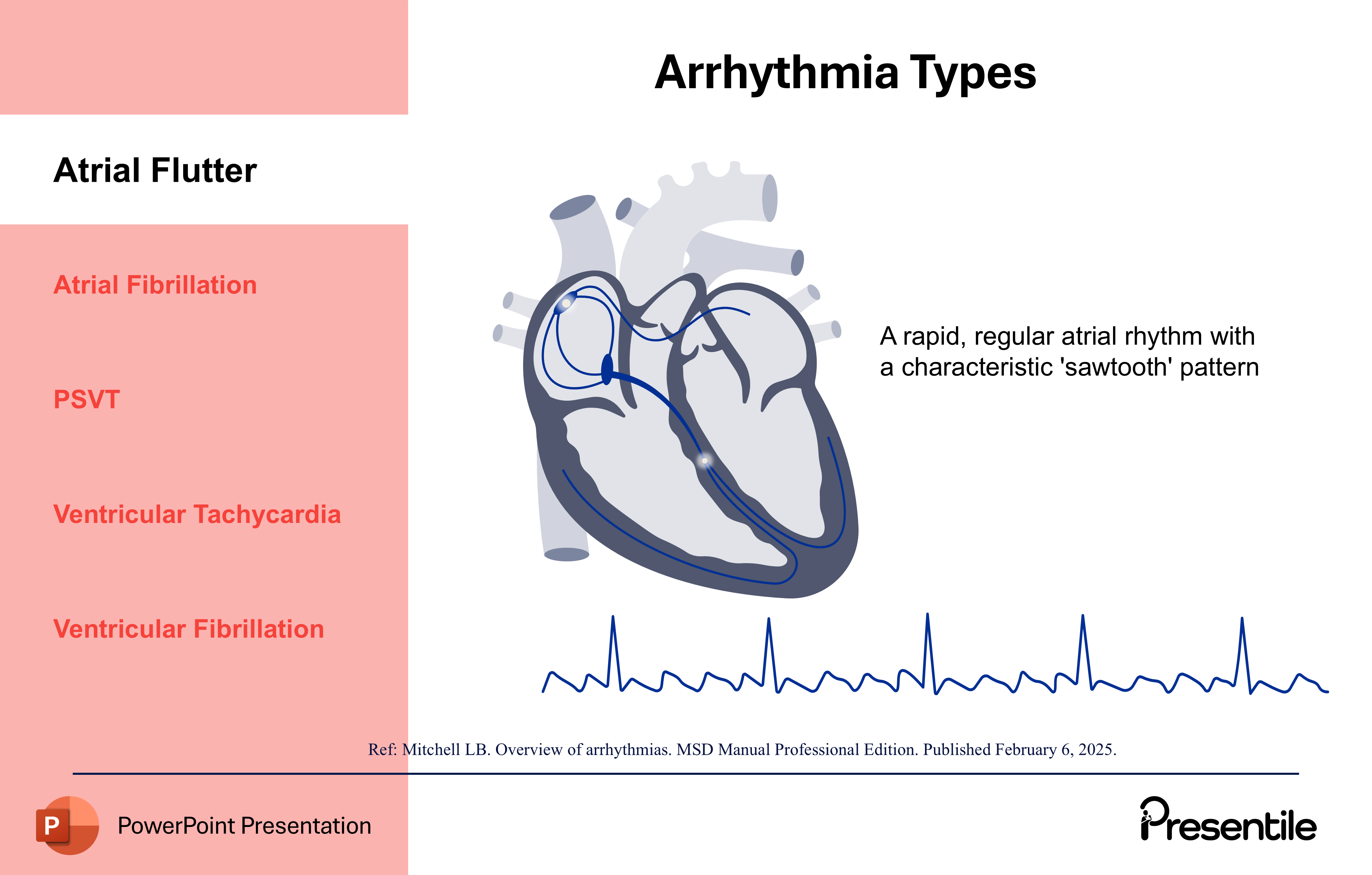 Arrhythmia Types

Atrial Flutter

Atrial Fibrillation

PSVT

Ventricular Tachycardia

Ventricular Fibrillation

A rapid, regular atrial rhythm with a characteristic 'sawtooth' pattern

Ref: Mitchell LB. Overview of arrhythmias. MSD Manual Professional Edition. Published February 6, 2025.

P

PowerPoint Presentation

Presentile